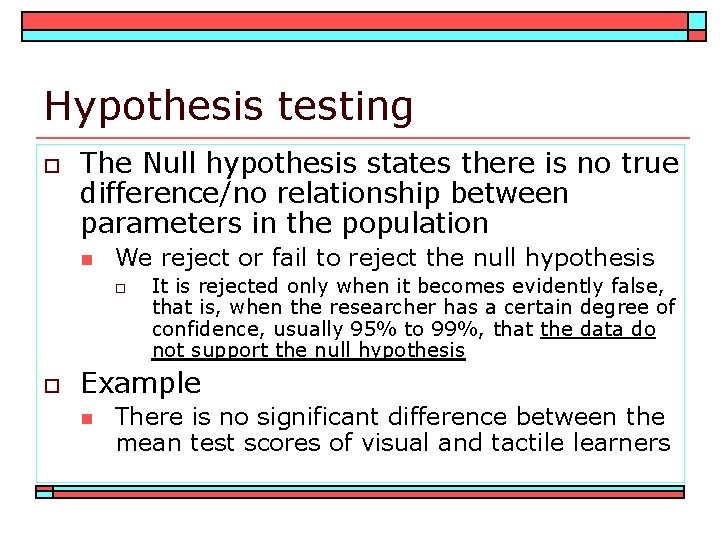 Hypothesis testing

The Null hypothesis states there is no true difference/no relationship between parameters in the population

We reject or fail to reject the null hypothesis

It is rejected only when it becomes evidently false, that is, when the researcher has a certain degree of confidence, usually 95% to 99%, that the data do not support the null hypothesis

Example

There is no significant difference between the mean test scores of visual and tactile learners